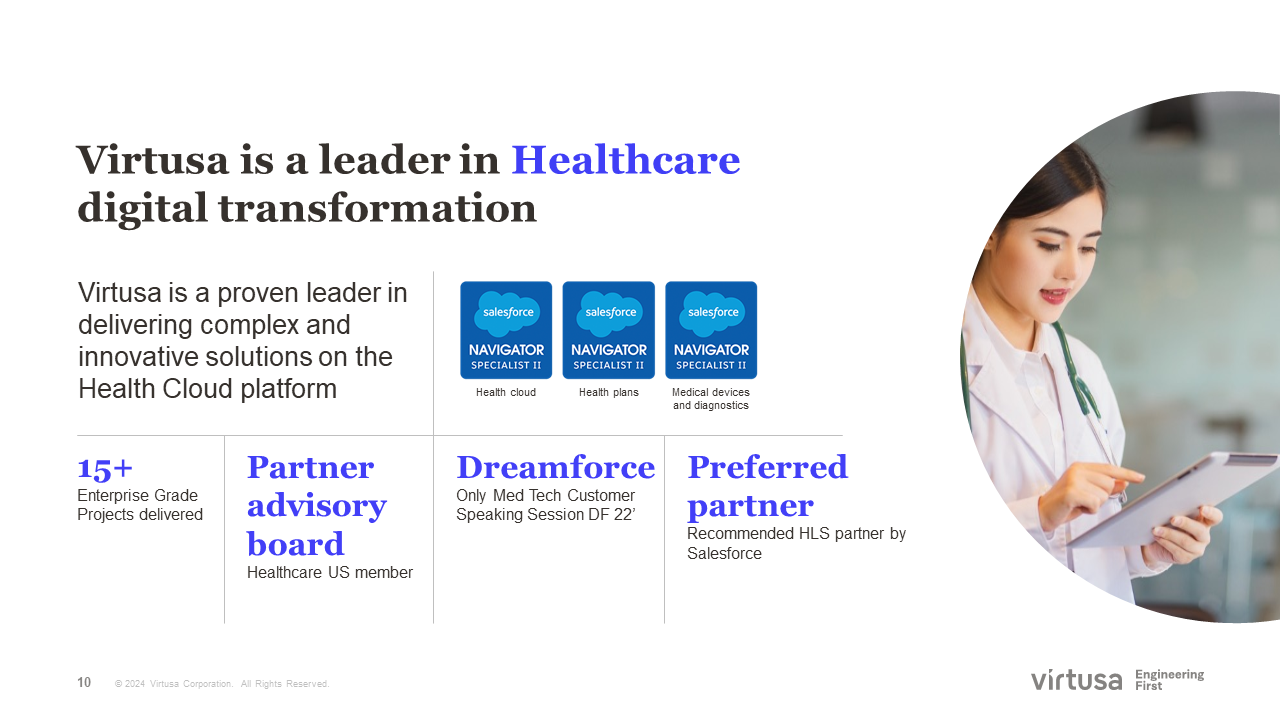 Virtusa is a leader in Healthcare digital transformation

Virtusa is a proven leader in delivering complex and innovative solutions on the Health Cloud platform

salesforce NAVIGATOR SPECIALIST II
Health cloud

salesforce NAVIGATOR SPECIALIST II
Health plans

salesforce NAVIGATOR SPECIALIST II
Medical devices and diagnostics

15+
Enterprise Grade Projects delivered

Partner advisory board
Healthcare US member

Dreamforce
Only Med Tech Customer Speaking Session DF 22'

Preferred partner
Recommended HLS partner by Salesforce

10 © 2024 Virtusa Corporation. All Rights Reserved.

virtusa Engineering First